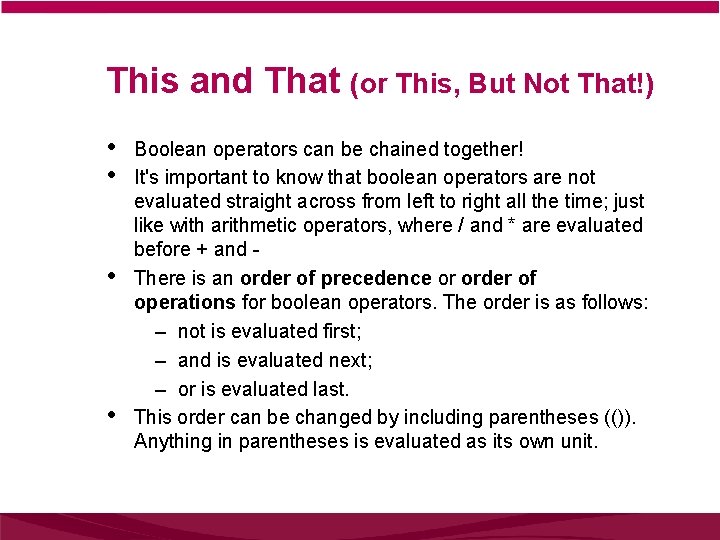 This and That (or This, But Not That!)

• Boolean operators can be chained together!

• It's important to know that boolean operators are not evaluated straight across from left to right all the time; just like with arithmetic operators, where / and * are evaluated before + and -

• There is an order of precedence or order of operations for boolean operators. The order is as follows:
– not is evaluated first;
– and is evaluated next;
– or is evaluated last.

• This order can be changed by including parentheses (()). Anything in parentheses is evaluated as its own unit.